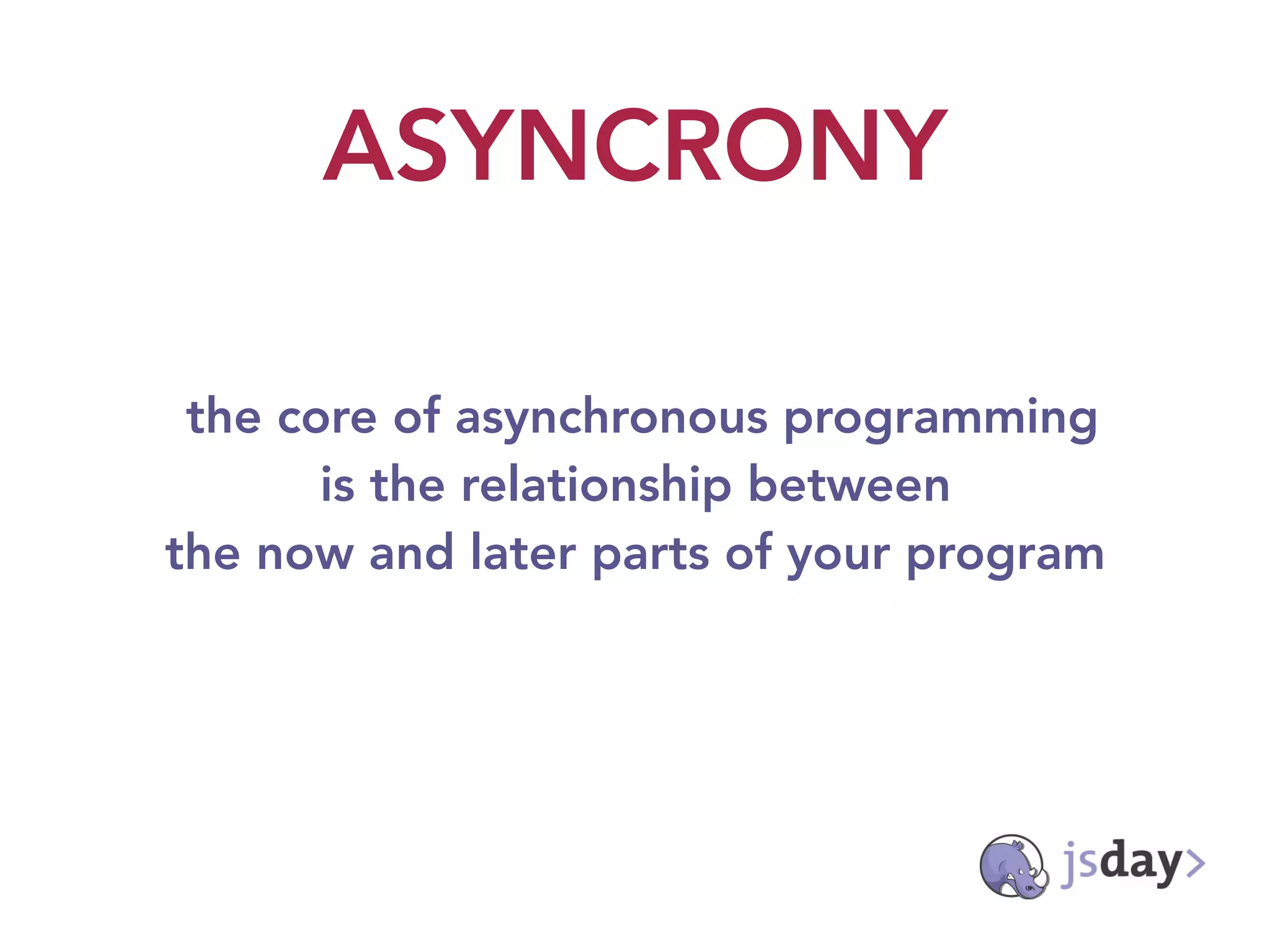 ASYNCRONY

the core of asynchronous programming is the relationship between the now and later parts of your program

jsday>